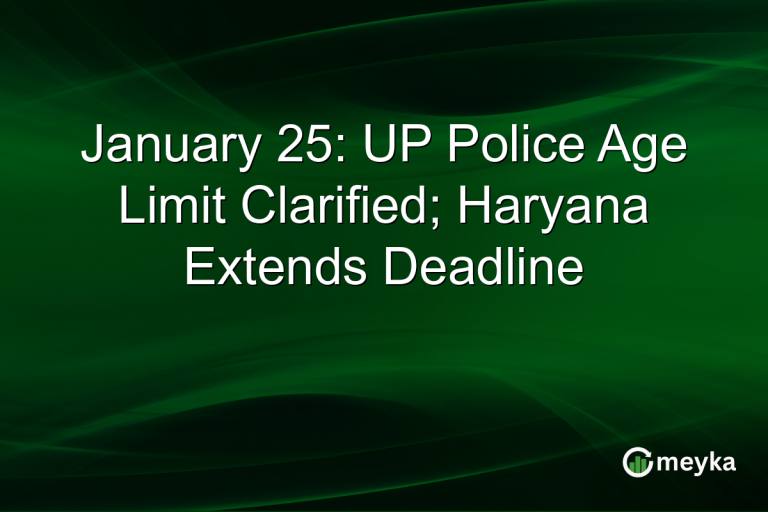 January 25: UP Police Age Limit Clarified; Haryana Extends Deadline

meyka